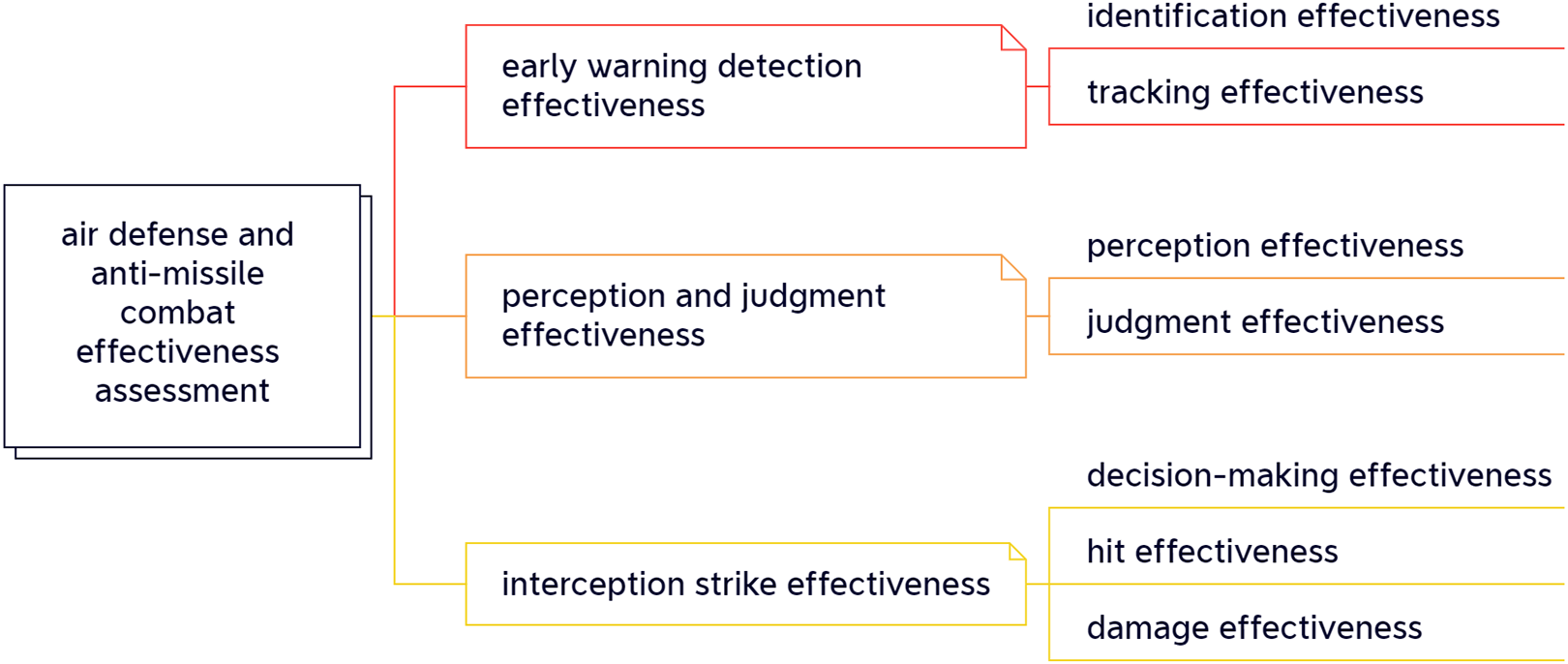 air defense and anti-missile combat effectiveness assessment

early warning detection effectiveness

identification effectiveness

tracking effectiveness

perception and judgment effectiveness

perception effectiveness

judgment effectiveness

interception strike effectiveness

decision-making effectiveness

hit effectiveness

damage effectiveness